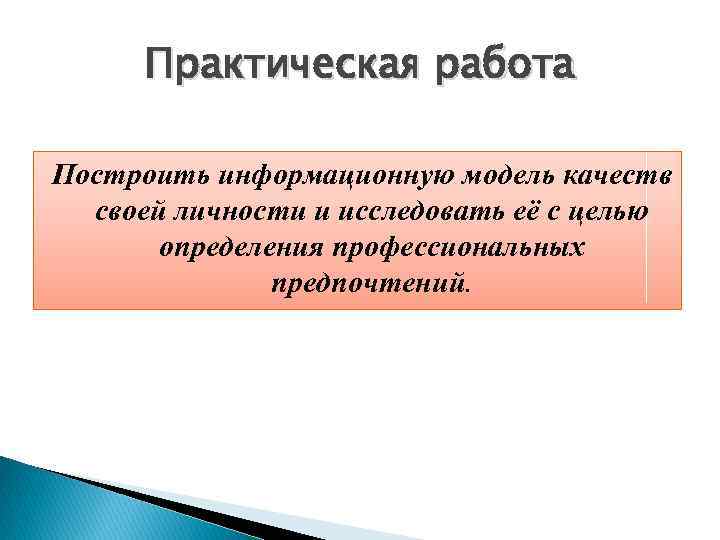 Практическая работа

Построить информационную модель качеств своей личности и исследовать её с целью определения профессиональных предпочтений.